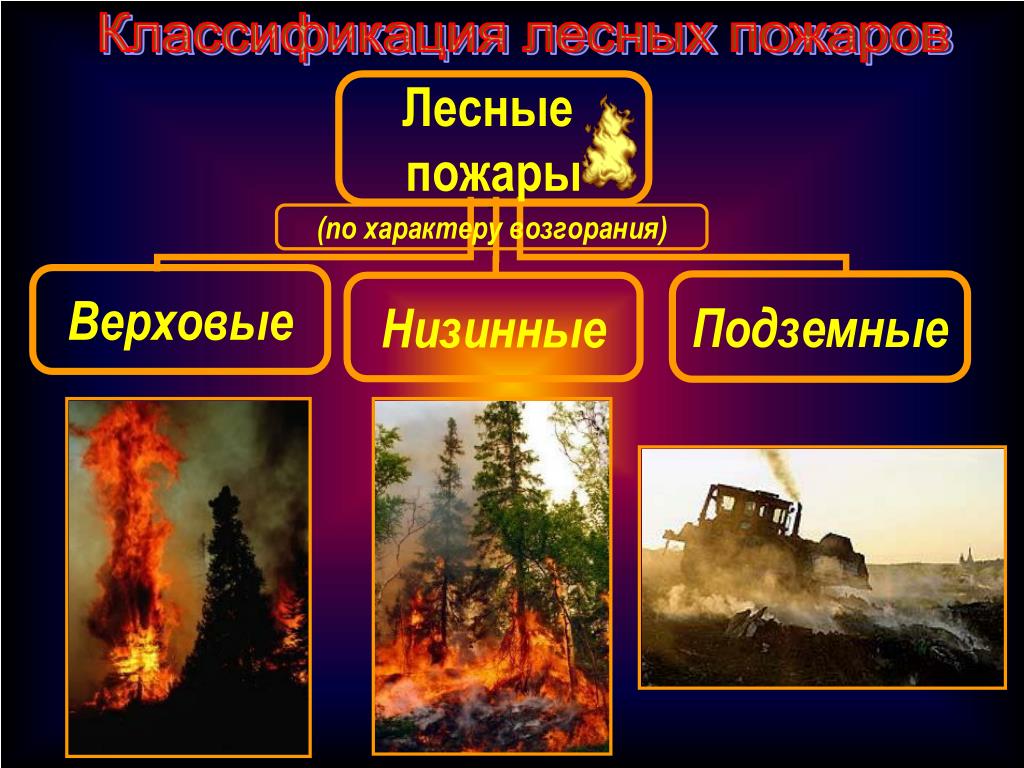 Классификация лесных пожаров

Лесные пожары

(по характеру возгорания)

Верховые

Низинные

Подземные